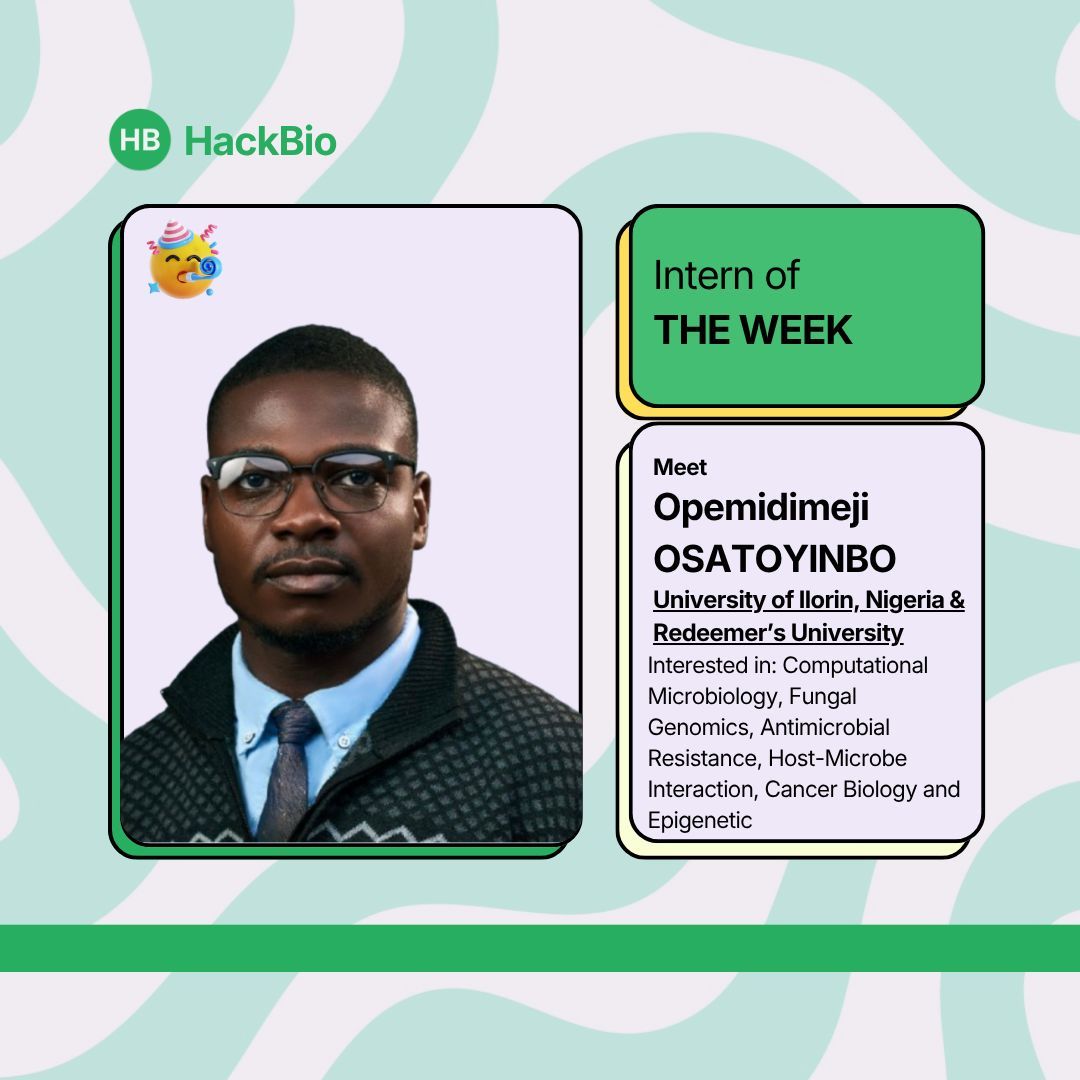 HB HackBio

Intern of
THE WEEK

Meet
Opemidimeji OSATOYINBO
University of Ilorin, Nigeria & Redeemer's University
Interested in: Computational Microbiology, Fungal Genomics, Antimicrobial Resistance, Host-Microbe Interaction, Cancer Biology and Epigenetic